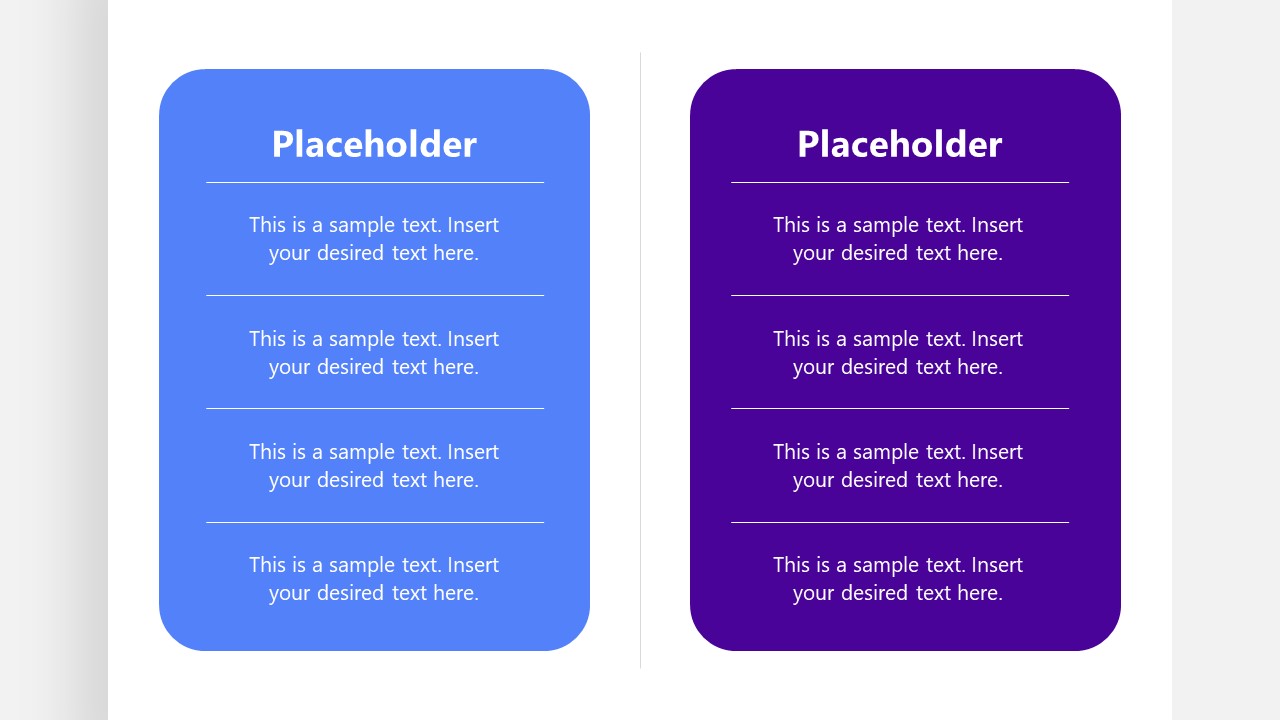 Placeholder

This is a sample text. Insert your desired text here.

This is a sample text. Insert your desired text here.

This is a sample text. Insert your desired text here.

This is a sample text. Insert your desired text here.

Placeholder

This is a sample text. Insert your desired text here.

This is a sample text. Insert your desired text here.

This is a sample text. Insert your desired text here.

This is a sample text. Insert your desired text here.